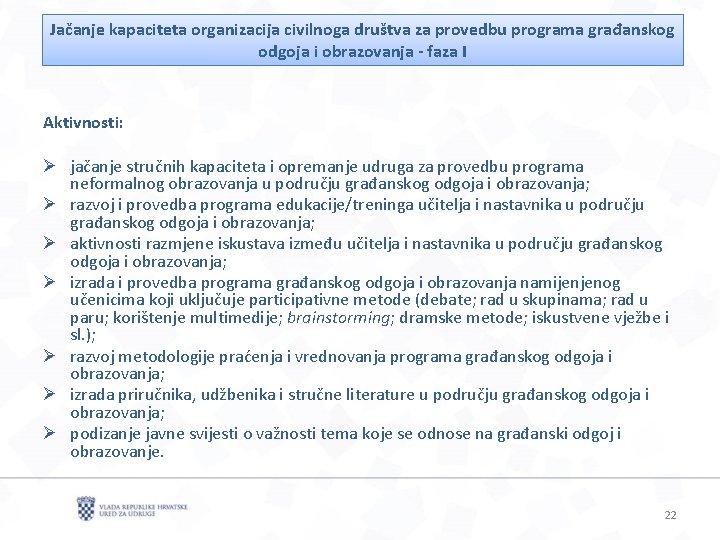 Jačanje kapaciteta organizacija civilnoga društva za provedbu programa građanskog odgoja i obrazovanja - faza I

Aktivnosti:

➢ jačanje stručnih kapaciteta i opremanje udruga za provedbu programa neformalnog obrazovanja u području građanskog odgoja i obrazovanja;
➢ razvoj i provedba programa edukacije/treninga učitelja i nastavnika u području građanskog odgoja i obrazovanja;
➢ aktivnosti razmjene iskustava između učitelja i nastavnika u području građanskog odgoja i obrazovanja;
➢ izrada i provedba programa građanskog odgoja i obrazovanja namijenjenog učenicima koji uključuje participativne metode (debate; rad u skupinama; rad u paru; korištenje multimedije; brainstorming; dramske metode; iskustvene vježbe i sl.);
➢ razvoj metodologije praćenja i vrednovanja programa građanskog odgoja i obrazovanja;
➢ izrada priručnika, udžbenika i stručne literature u području građanskog odgoja i obrazovanja;
➢ podizanje javne svijesti o važnosti tema koje se odnose na građanski odgoj i obrazovanje.

VLADA REPUBLIKE HRVATSKE
URED ZA UDRUGE

22